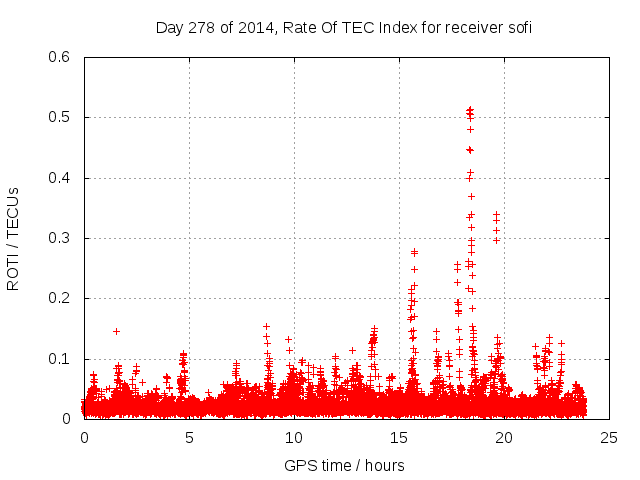 Day 278 of 2014, Rate Of TEC Index for receiver sofi

ROTI / TECUs

0.6
0.5
0.4
0.3
0.2
0.1
0

0
5
10
15
20
25

GPS time / hours